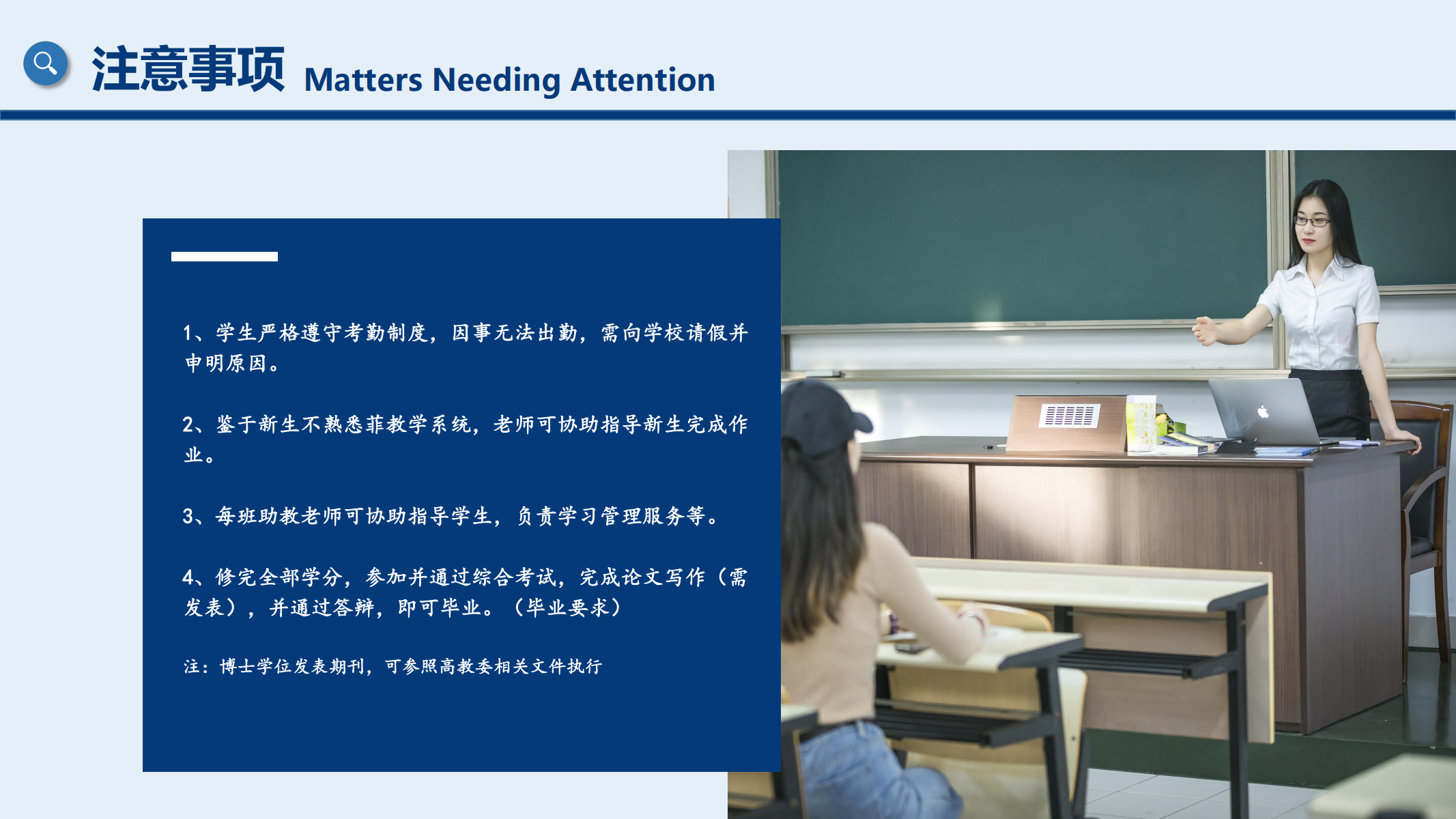 注意事项 Matters Needing Attention

1、学生严格遵守考勤制度，因事无法出勤，需向学校请假并申明原因。

2、鉴于新生不熟悉菲教学系统，老师可协助指导新生完成作业。

3、每班助教老师可协助指导学生，负责学习管理服务等。

4、修完全部学分，参加并通过综合考试，完成论文写作（需发表），并通过答辩，即可毕业。（毕业要求）

注：博士学位发表期刊，可参照高教委相关文件执行